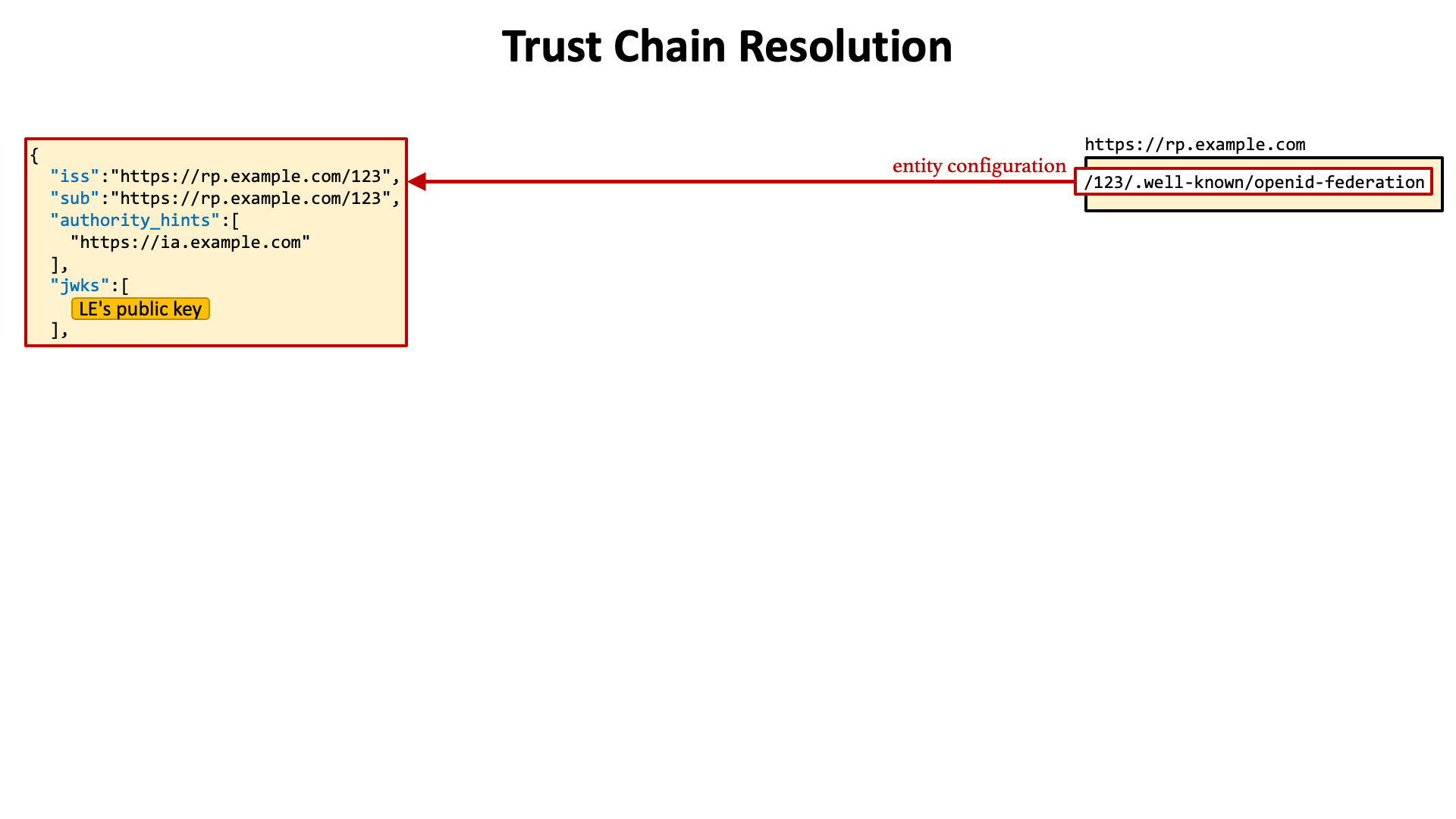 Trust Chain Resolution

{
"iss":"https://rp.example.com/123",
"sub":"https://rp.example.com/123",
"authority_hints":[
"https://ia.example.com"
],
"jwks":[
LE's public key
],

entity configuration

https://rp.example.com
/123/.well-known/openid-federation